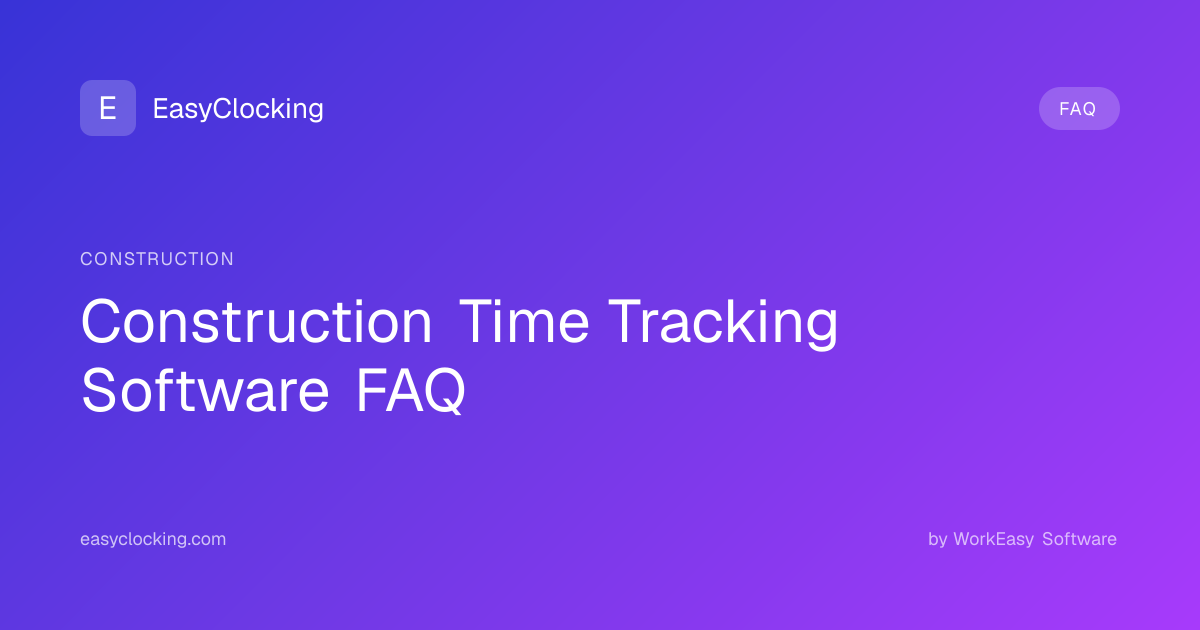 E EasyClocking

FAQ

CONSTRUCTION

Construction Time Tracking Software FAQ

easyclocking.com

by WorkEasy Software